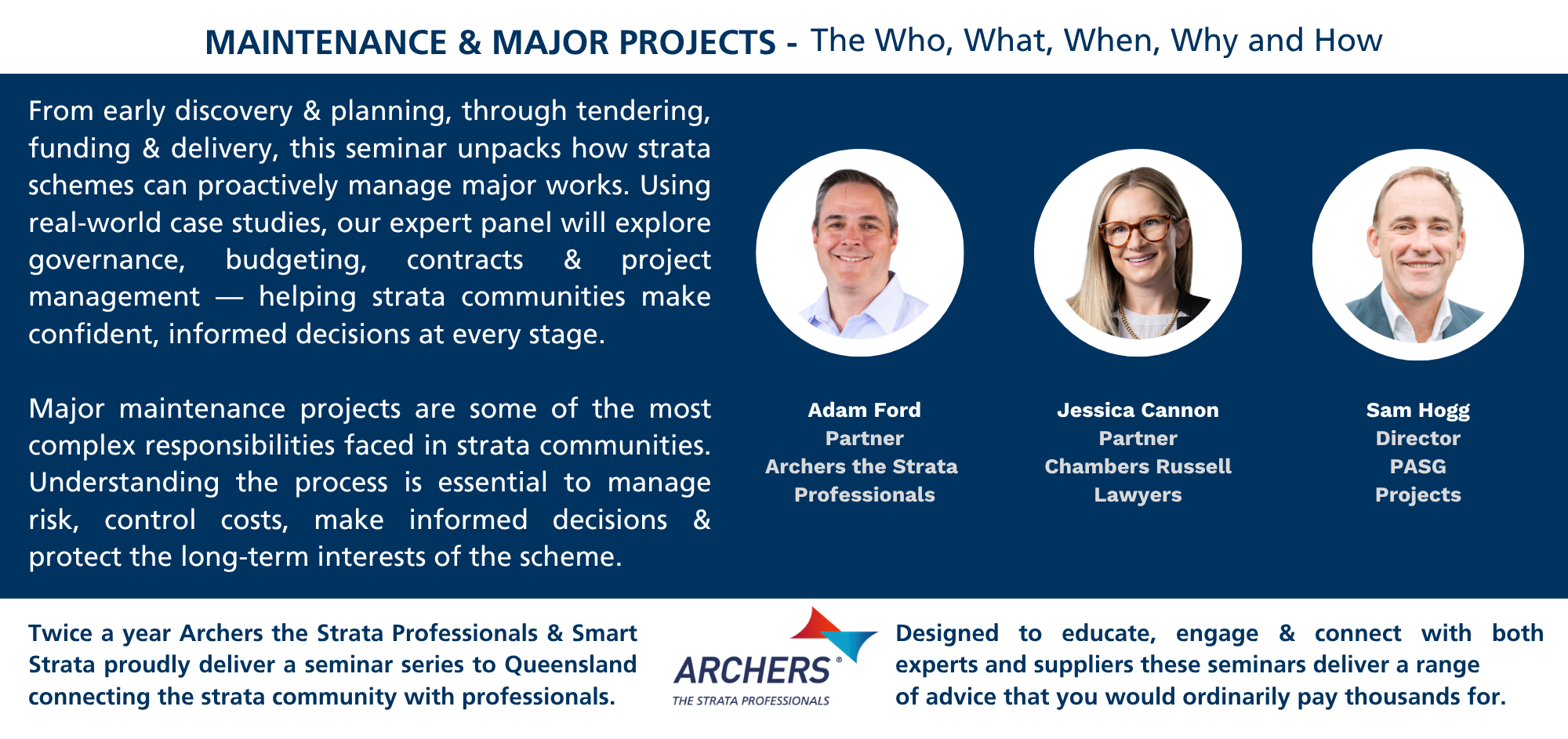 MAINTENANCE & MAJOR PROJECTS - The Who, What, When, Why and How

From early discovery & planning, through tendering, funding & delivery, this seminar unpacks how strata schemes can proactively manage major works. Using real-world case studies, our expert panel will explore governance, budgeting, contracts & project management — helping strata communities make confident, informed decisions at every stage.

Major maintenance projects are some of the most complex responsibilities faced in strata communities. Understanding the process is essential to manage risk, control costs, make informed decisions & protect the long-term interests of the scheme.

Adam Ford
Partner
Archers the Strata Professionals

Jessica Cannon
Partner
Chambers Russell Lawyers

Sam Hogg
Director
PASG Projects

Twice a year Archers the Strata Professionals & Smart Strata proudly deliver a seminar series to Queensland connecting the strata community with professionals.

ARCHERS®
THE STRATA PROFESSIONALS

Designed to educate, engage & connect with both experts and suppliers these seminars deliver a range of advice that you would ordinarily pay thousands for.